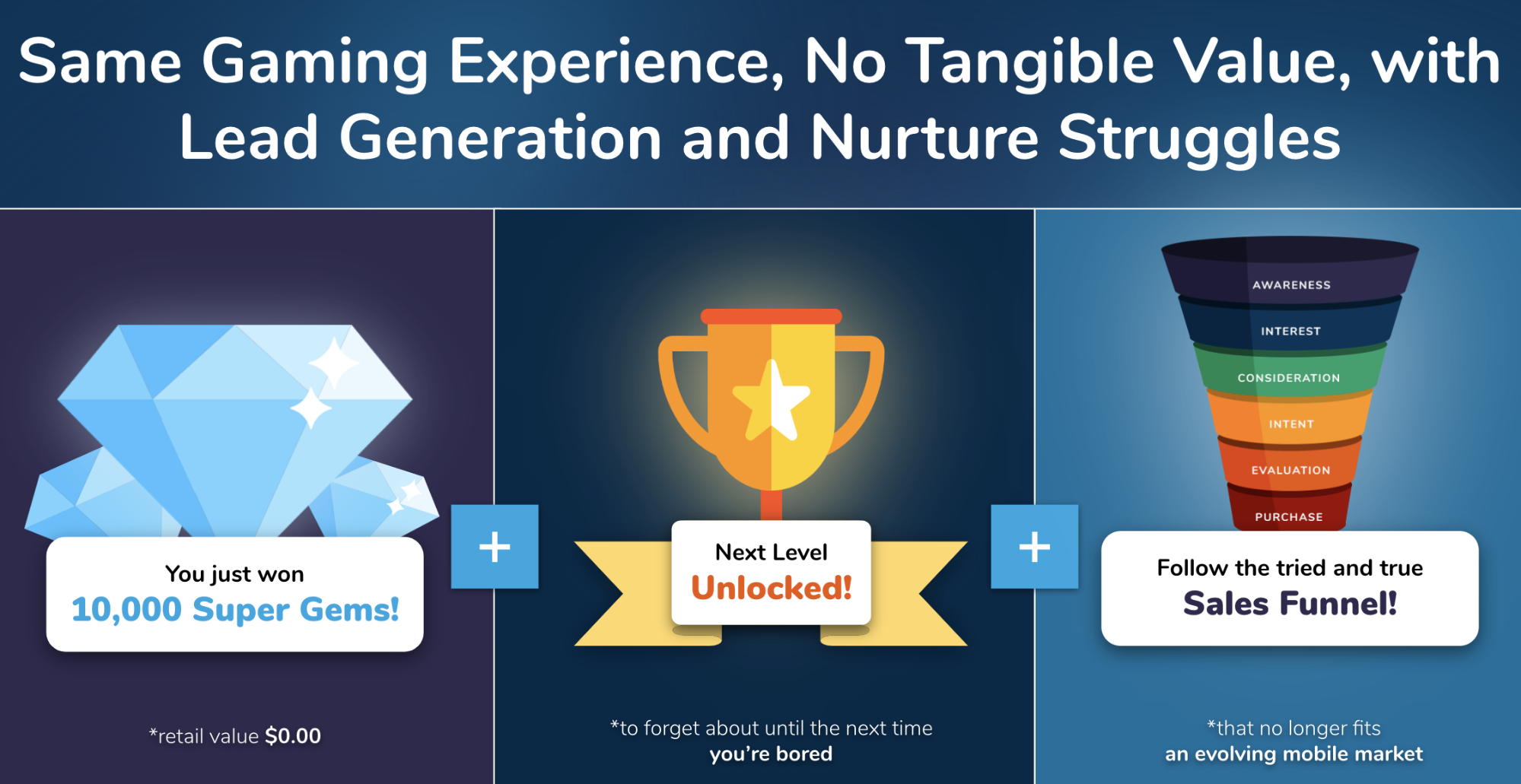 Same Gaming Experience, No Tangible Value, with Lead Generation and Nurture Struggles

You just won
10,000 Super Gems!

*retail value $0.00

+

Next Level
Unlocked!

*to forget about until the next time
you're bored

+

AWARENESS
INTEREST
CONSIDERATION
INTENT
EVALUATION
PURCHASE

Follow the tried and true
Sales Funnel!

*that no longer fits
an evolving mobile market